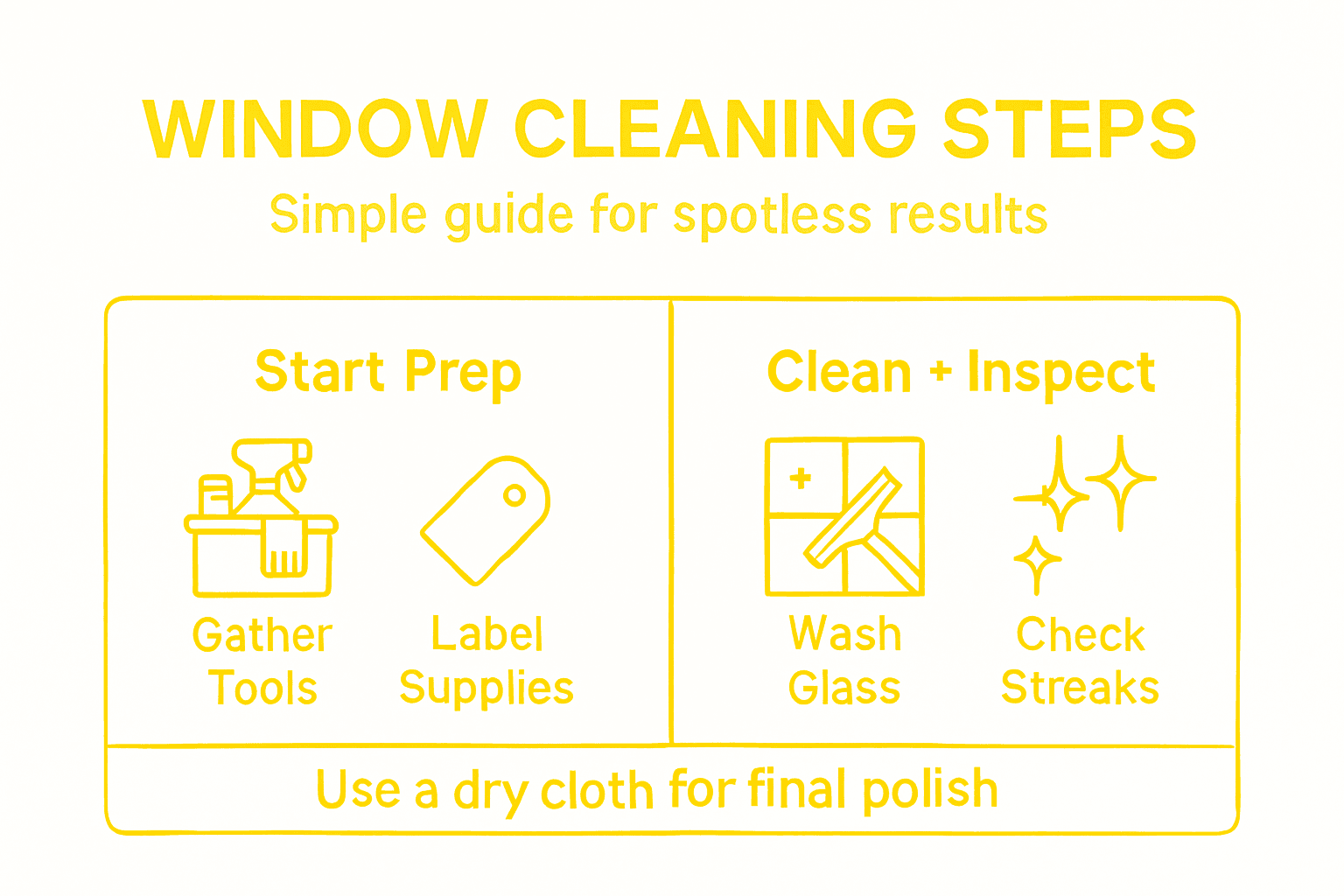 WINDOW CLEANING STEPS
Simple guide for spotless results

Start Prep

Gather Tools

Label Supplies

Clean + Inspect

Wash Glass

Check Streaks

Use a dry cloth for final polish